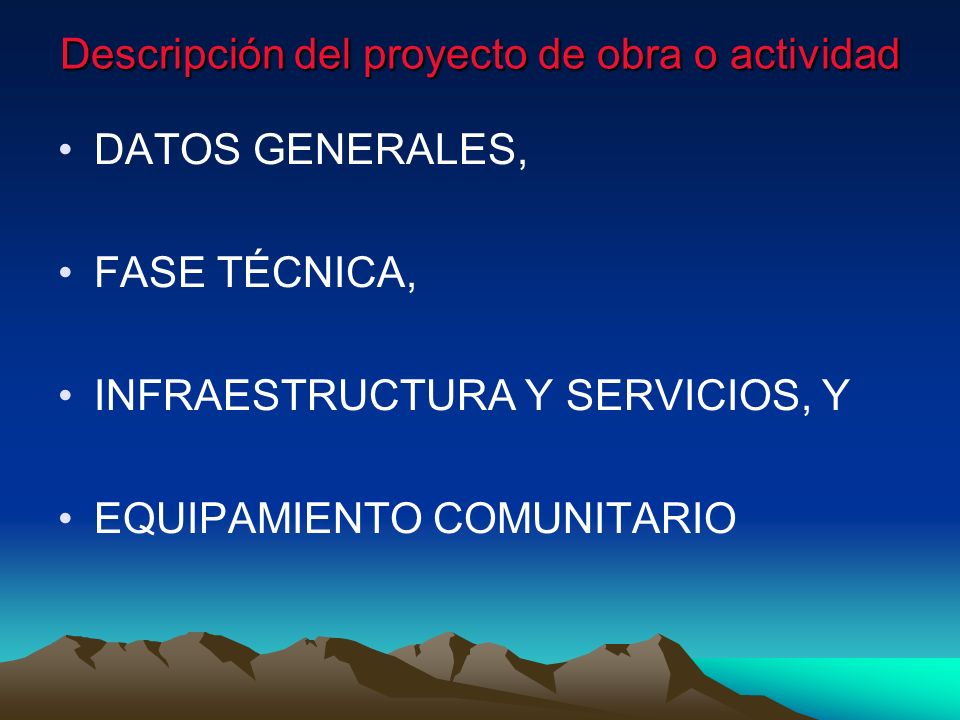 Descripción del proyecto de obra o actividad

• DATOS GENERALES,

• FASE TÉCNICA,

• INFRAESTRUCTURA Y SERVICIOS, Y

• EQUIPAMIENTO COMUNITARIO